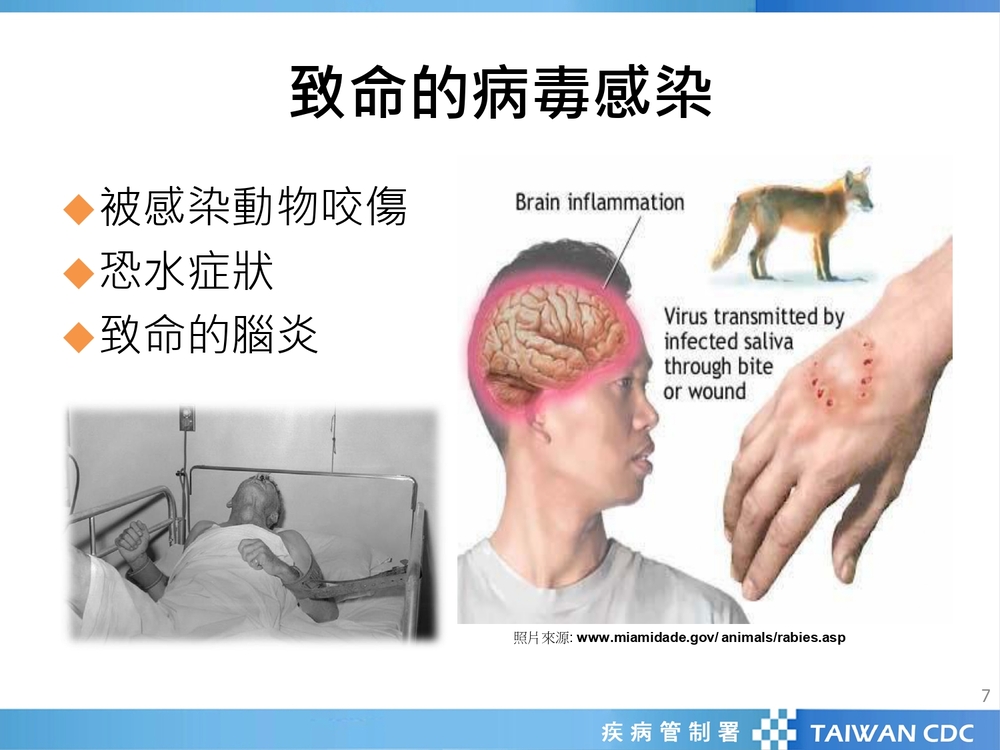 致命的病毒感染

◆被感染動物咬傷
◆恐水症狀
◆致命的腦炎

Brain inflammation

Virus transmitted by infected saliva through bite or wound

照片來源: www.miamidade.gov/ animals/rabies.asp

7

疾病管制署 TAIWAN CDC